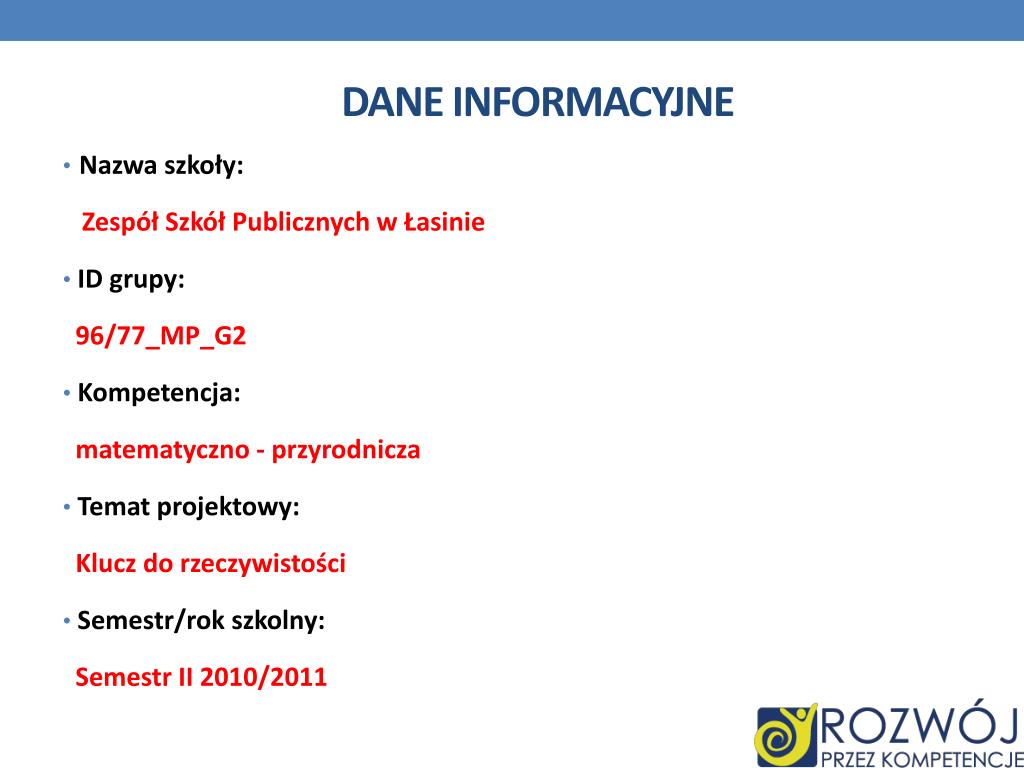 DANE INFORMACYJNE

• Nazwa szkoły:

Zespół Szkół Publicznych w Łasinie

• ID grupy:

96/77_MP_G2

• Kompetencja:

matematyczno - przyrodnicza

• Temat projektowy:

Klucz do rzeczywistości

• Semestr/rok szkolny:

Semestr II 2010/2011

ROZWÓJ
PRZEZ KOMPETENCJE